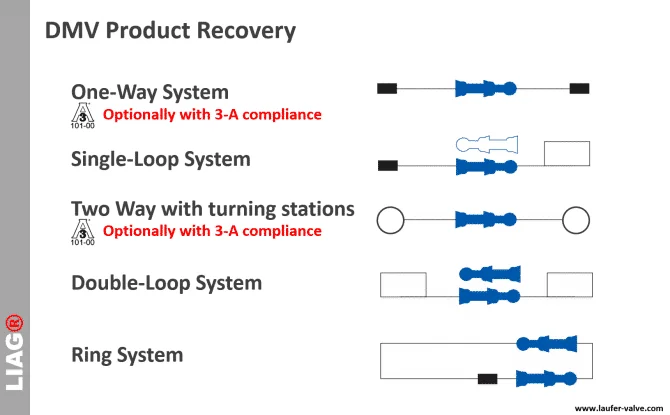 DMV Product Recovery

One-Way System

3
101-00
Optionally with 3-A compliance

Single-Loop System

Two Way with turning stations

3
101-00
Optionally with 3-A compliance

Double-Loop System

Ring System

LIAG®

www.laufer-valve.com